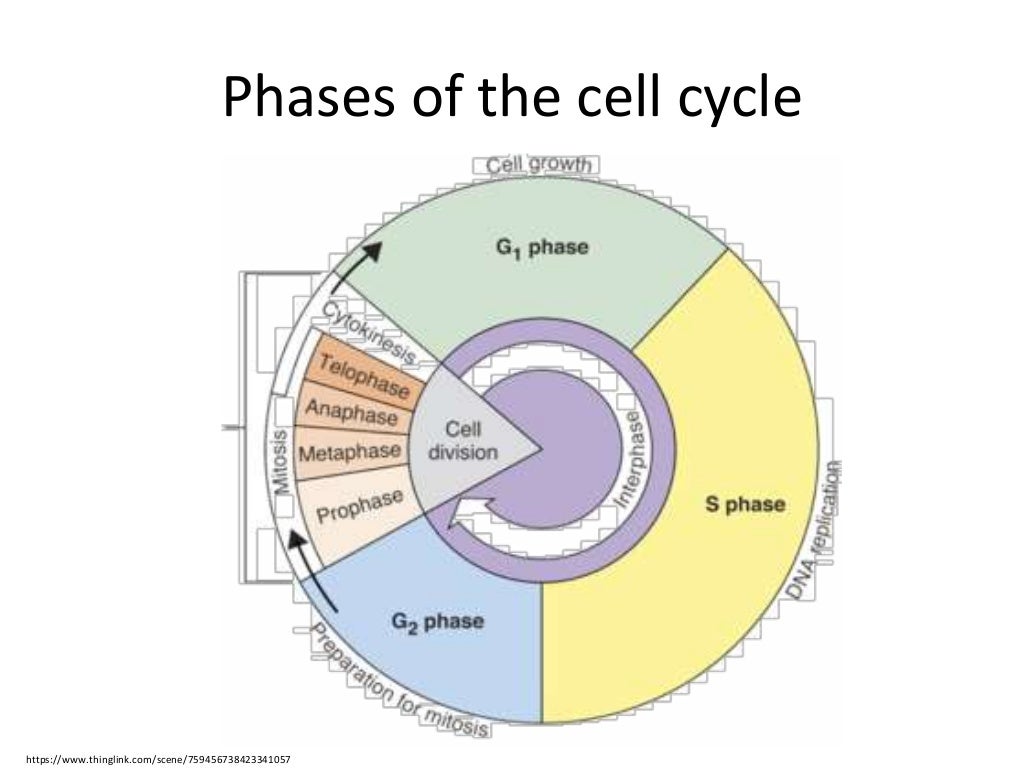 Phases of the cell cycle

Cell growth

$G_1$ phase

Cytokinesis

Telophase

Anaphase

Metaphase

Prophase

Mitosis

Cell division

Interphase

S phase

DNA replication

$G_2$ phase

Preparation for mitosis

https://www.thinglink.com/scene/759456738423341057